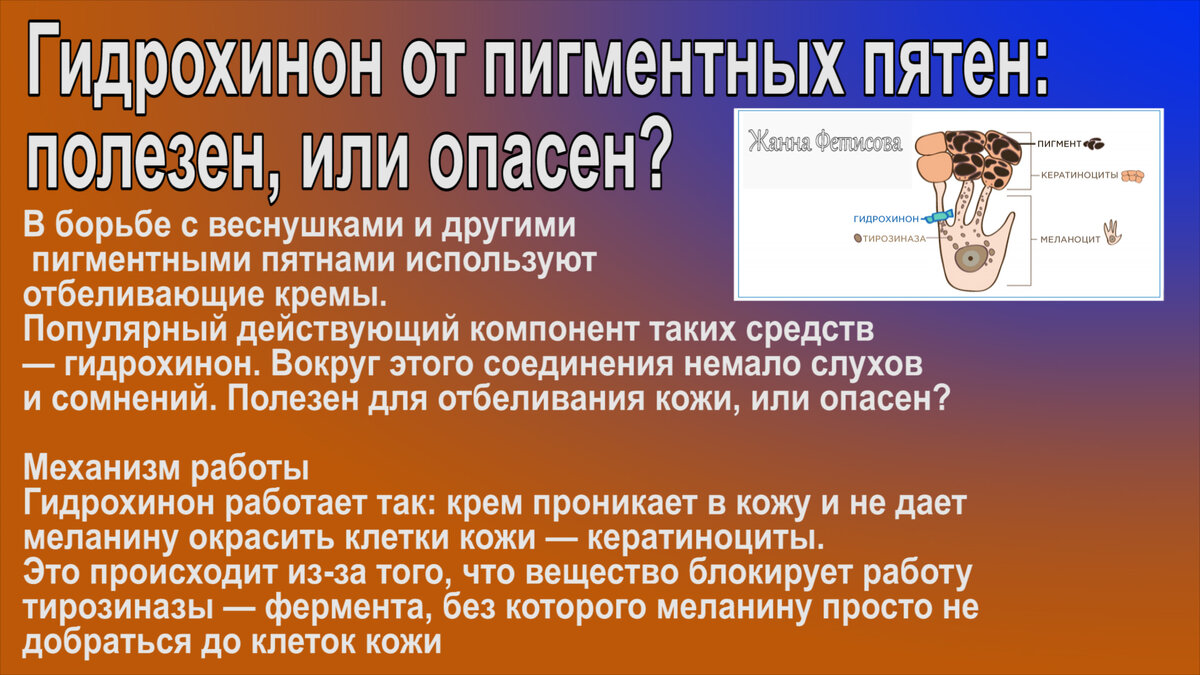 Гидрохинон от пигментных пятен: полезен, или опасен?

Жанна Фетисова

ПИГМЕНТ

КЕРАТИНОЦИТЫ

ГИДРОХИНОН

ТИРОЗИНАЗА

МЕЛАНОЦИТ

В борьбе с веснушками и другими пигментными пятнами используют отбеливающие кремы.
Популярный действующий компонент таких средств — гидрохинон. Вокруг этого соединения немало слухов и сомнений. Полезен для отбеливания кожи, или опасен?

Механизм работы
Гидрохинон работает так: крем проникает в кожу и не дает меланину окрасить клетки кожи — кератиноциты.
Это происходит из-за того, что вещество блокирует работу тирозиназы — фермента, без которого меланину просто не добраться до клеток кожи